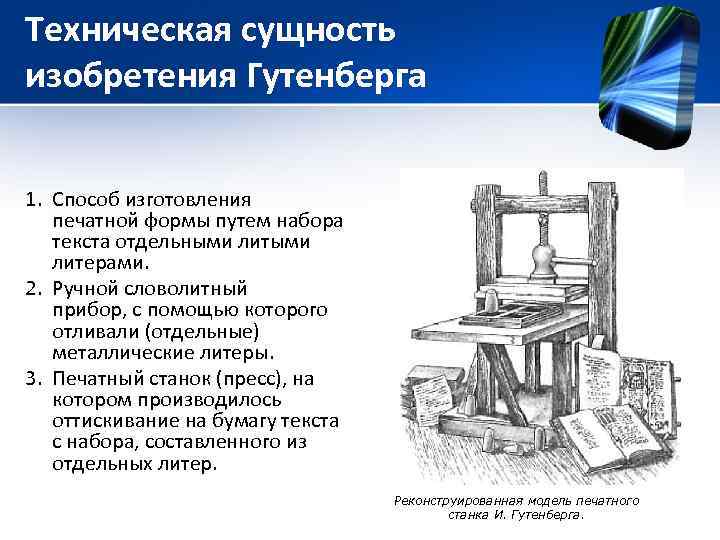 Техническая сущность изобретения Гутенберга

1. Способ изготовления печатной формы путем набора текста отдельными литыми литерами.
2. Ручной словолитный прибор, с помощью которого отливали (отдельные) металлические литеры.
3. Печатный станок (пресс), на котором производилось оттискивание на бумагу текста с набора, составленного из отдельных литер.

Реконструированная модель печатного станка И. Гутенберга.